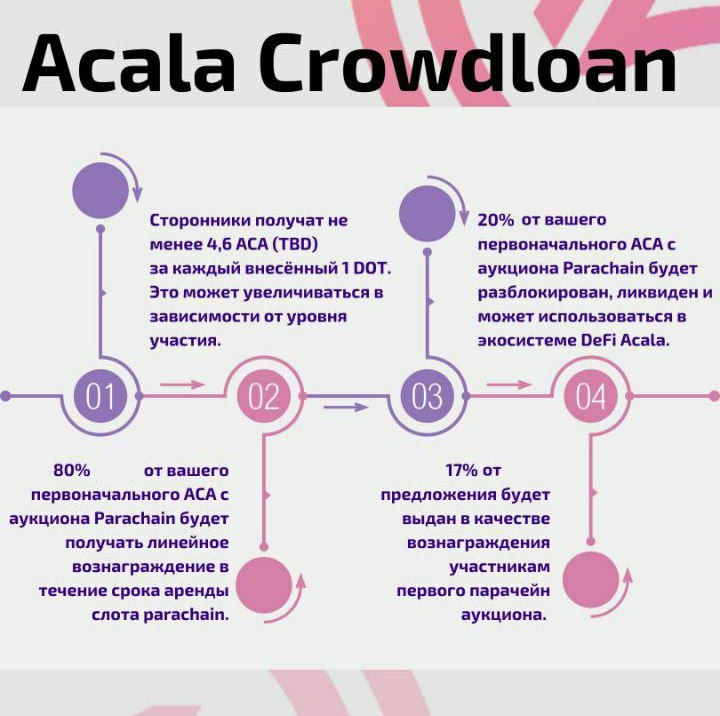 Acala Crowdloan

Сторонники получат не менее 4,6 ACA (TBD) за каждый внесённый 1 DOT. Это может увеличиваться в зависимости от уровня участия.

20% от вашего первоначального ACA с аукциона Parachain будет разблокирован, ликвиден и может использоваться в экосистеме DeFi Acala.

01

02

03

04

80% от вашего первоначального ACA с аукциона Parachain будет получать линейное вознаграждение в течение срока аренды слота parachain.

17% от предложения будет выдан в качестве вознаграждения участникам первого парачейн аукциона.